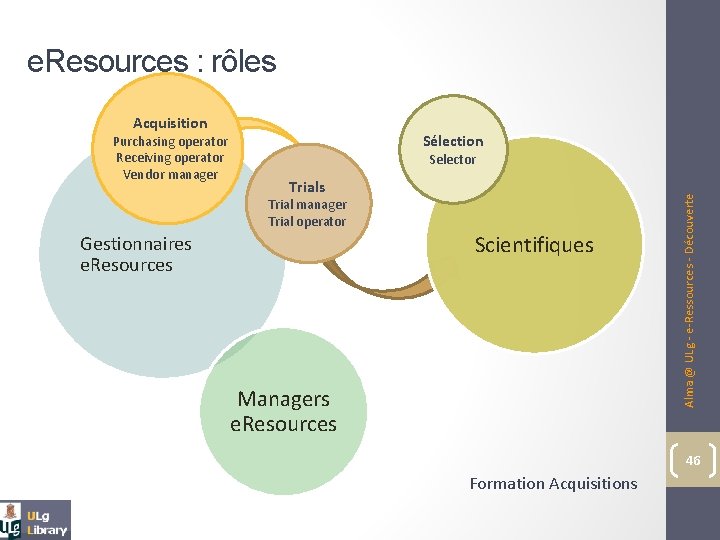 eResources : rôles

Acquisition
Purchasing operator
Receiving operator
Vendor manager

Trials
Trial manager
Trial operator

Sélection
Selector

Gestionnaires eResources

Scientifiques

Managers eResources

Formation Acquisitions

Alma @ ULg - e-Ressources - Découverte

46

ULg Library